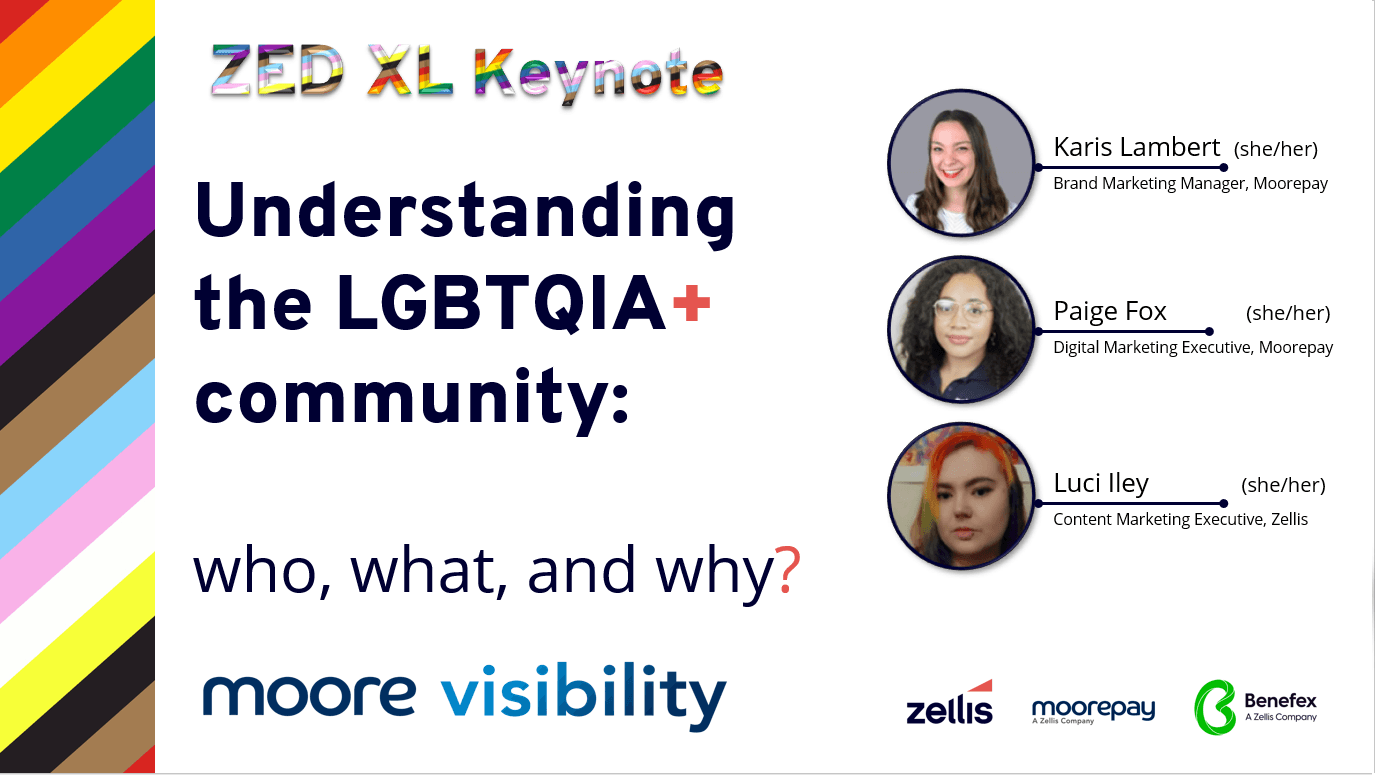 ZED XL Keynote

Understanding the LGBTQIA+ community:

who, what, and why?

moore visibility

Karis Lambert (she/her)
Brand Marketing Manager, Moorepay

Paige Fox (she/her)
Digital Marketing Executive, Moorepay

Luci Iley (she/her)
Content Marketing Executive, Zellis

zellis

moorepay
A Zellis Company

Benefex
A Zellis Company